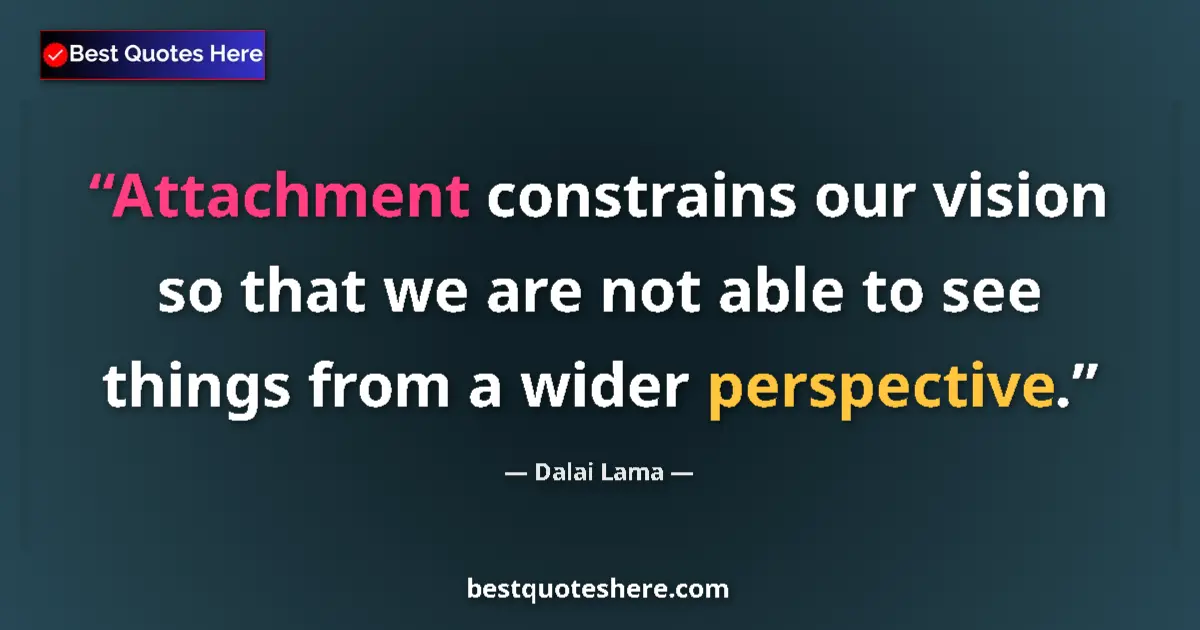 Best Quotes Here

“Attachment constrains our vision so that we are not able to see things from a wider perspective.”

— Dalai Lama —

bestquoteshere.com